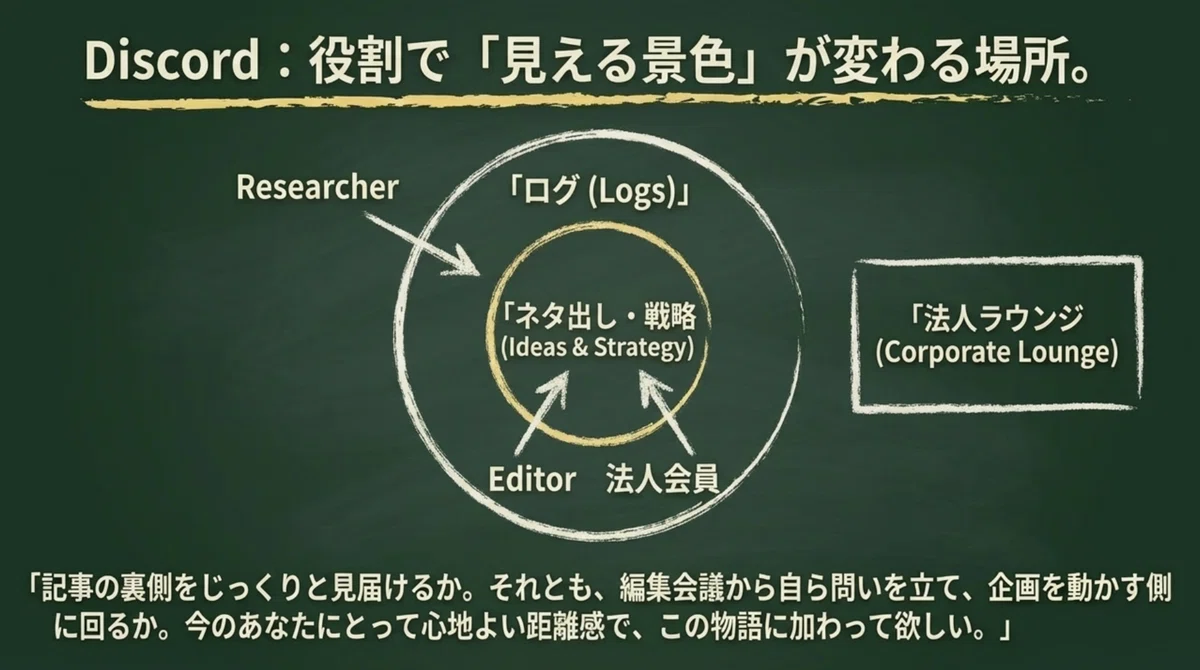 Discord：役割で「見える景色」が変わる場所。

Researcher

「ログ (Logs)」

「ネタ出し・戦略
(Ideas & Strategy)

Editor　法人会員

「法人ラウンジ
(Corporate Lounge)

「記事の裏側をじっくりと見届けるか。それとも、編集会議から自ら問いを立て、企画を動かす側に回るか。今のあなたにとって心地よい距離感で、この物語に加わって欲しい。」